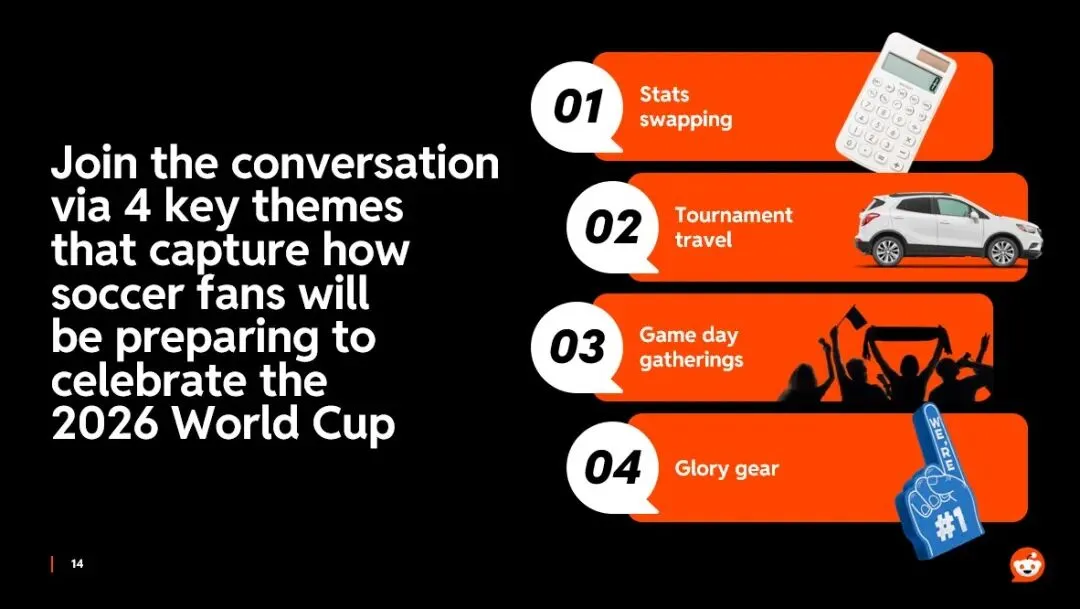 Join the conversation via 4 key themes that capture how soccer fans will be preparing to celebrate the 2026 World Cup

01 Stats swapping

02 Tournament travel

03 Game day gatherings

04 Glory gear

WE'RE #1

14